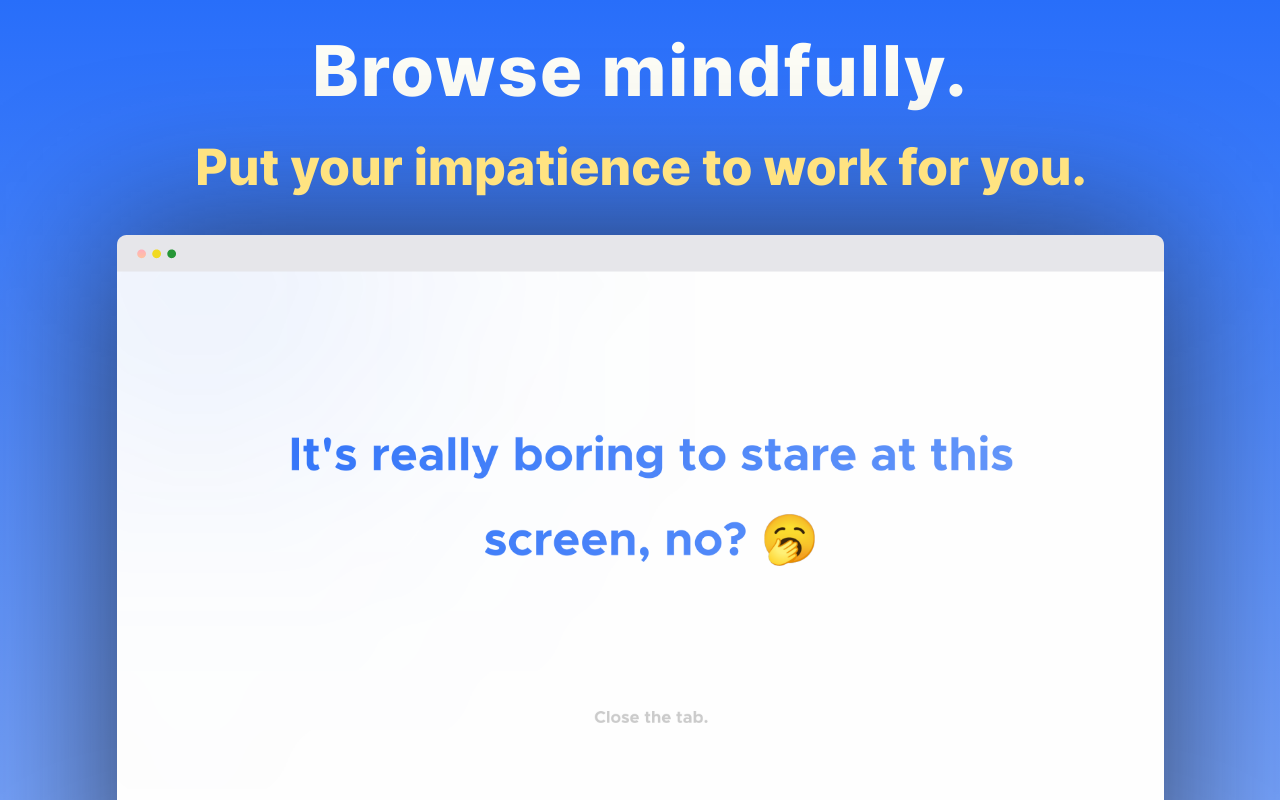 Browse mindfully.

Put your impatience to work for you.

It's really boring to stare at this screen, no? 🥱

Close the tab.